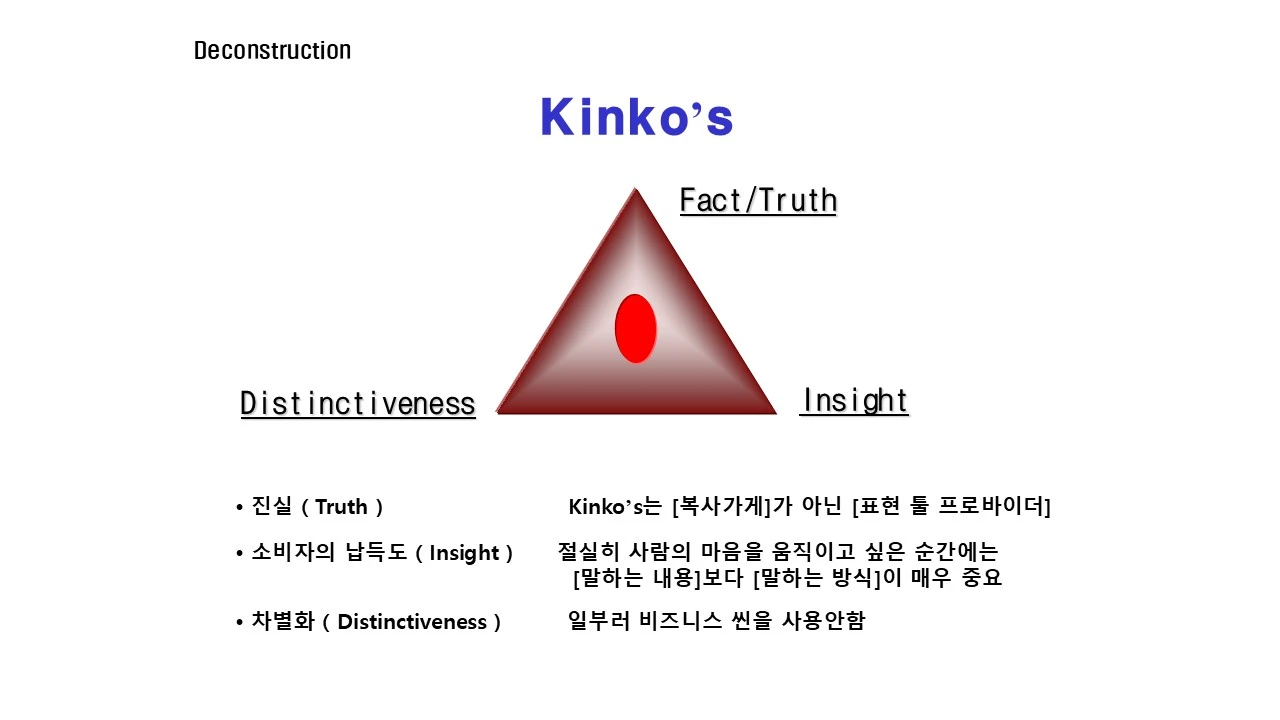 Deconstruction

Kinko's

Fact/Truth

Distinctiveness

Insight

• 진실 ( Truth ) Kinko's는 [복사가게]가 아닌 [표현 툴 프로바이더]

• 소비자의 납득도 ( Insight ) 절실히 사람의 마음을 움직이고 싶은 순간에는 [말하는 내용]보다 [말하는 방식]이 매우 중요

• 차별화 ( Distinctiveness ) 일부러 비즈니스 씬을 사용안함